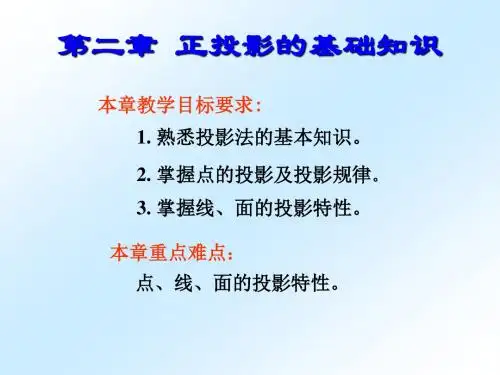 第二章 正投影的基础知识

本章教学目标要求:

1. 熟悉投影法的基本知识。

2. 掌握点的投影及投影规律。

3. 掌握线、面的投影特性。

本章重点难点:

点、线、面的投影特性。